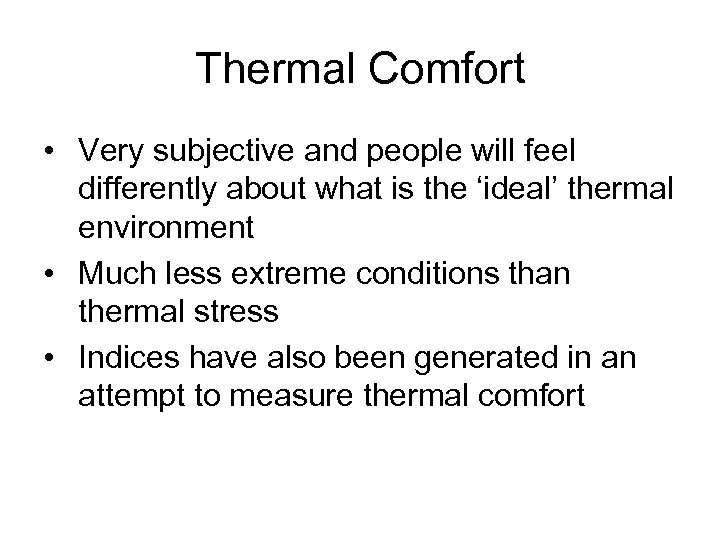 Thermal Comfort

• Very subjective and people will feel differently about what is the ‘ideal’ thermal environment
• Much less extreme conditions than thermal stress
• Indices have also been generated in an attempt to measure thermal comfort